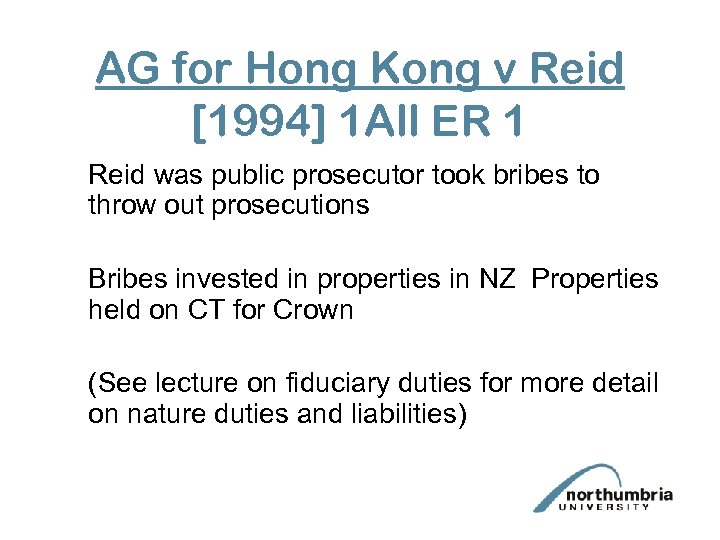 AG for Hong Kong v Reid
[1994] 1All ER 1

Reid was public prosecutor took bribes to throw out prosecutions

Bribes invested in properties in NZ Properties held on CT for Crown

(See lecture on fiduciary duties for more detail on nature duties and liabilities)

northumbria
UNIVERSITY